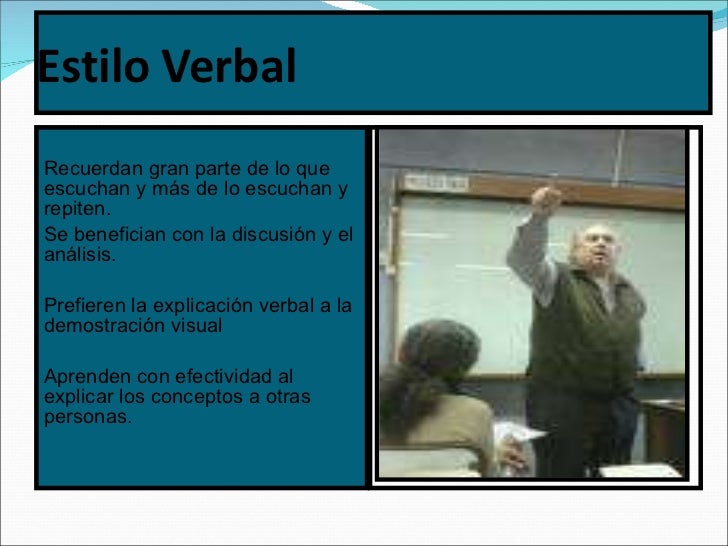 Estilo Verbal

Recuerdan gran parte de lo que escuchan y más de lo escuchan y repiten.

Se benefician con la discusión y el análisis.

Prefieren la explicación verbal a la demostración visual

Aprenden con efectividad al explicar los conceptos a otras personas.